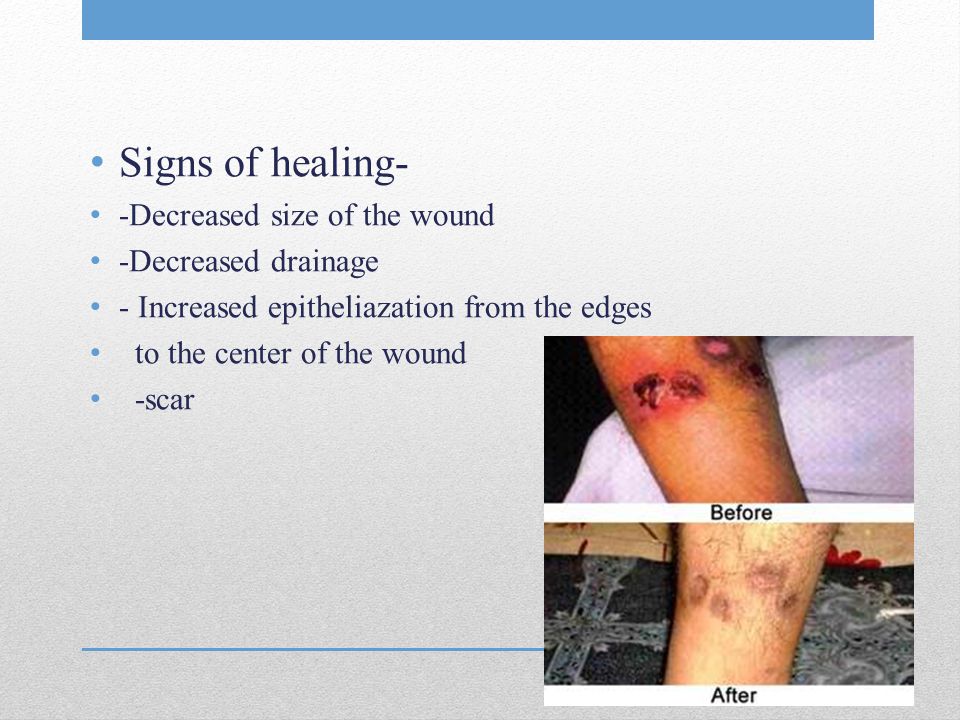 • Signs of healing-
• -Decreased size of the wound
• -Decreased drainage
• - Increased epitheliazation from the edges
• to the center of the wound
• -scar

Before

After